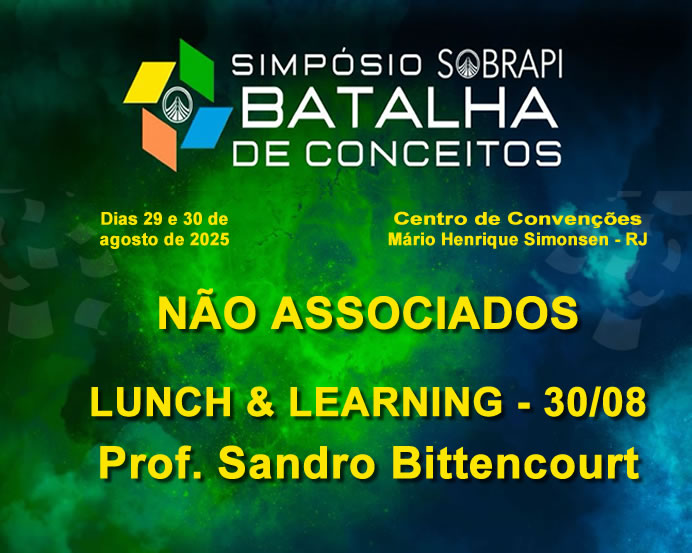 SIMPÓSIO SOBRAPI
BATALHA
DE CONCEITOS

Dias 29 e 30 de agosto de 2025

Centro de Convenções
Mário Henrique Simonsen - RJ

NÃO ASSOCIADOS

LUNCH & LEARNING - 30/08
Prof. Sandro Bittencourt